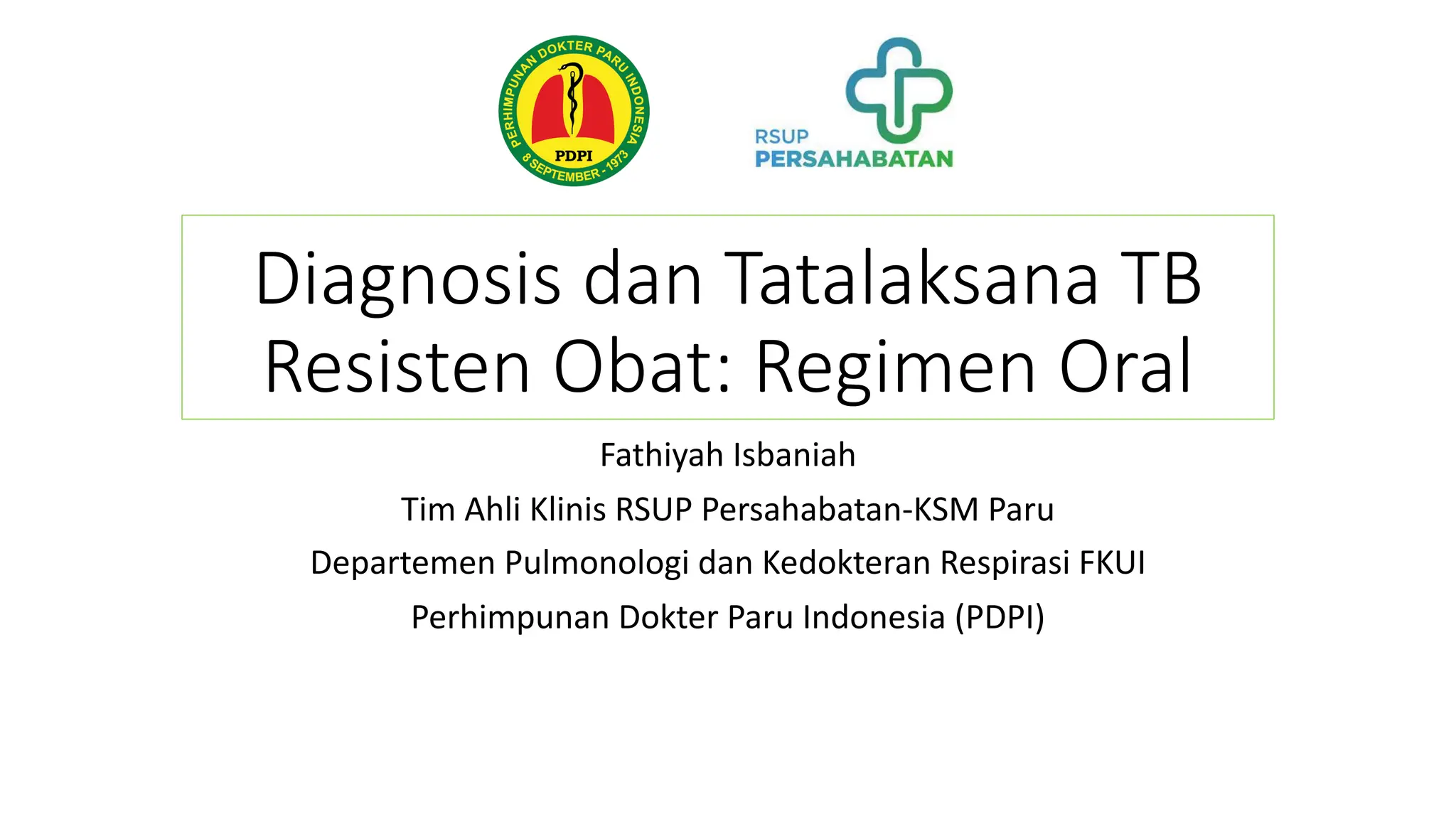 PERHIMPUNAN DOKTER PARU INDONESIA
PDPI
8 SEPTEMBER - 1973

RSUP
PERSAHABATAN

Diagnosis dan Tatalaksana TB Resisten Obat: Regimen Oral

Fathiyah Isbaniah

Tim Ahli Klinis RSUP Persahabatan-KSM Paru

Departemen Pulmonologi dan Kedokteran Respirasi FKUI

Perhimpunan Dokter Paru Indonesia (PDPI)